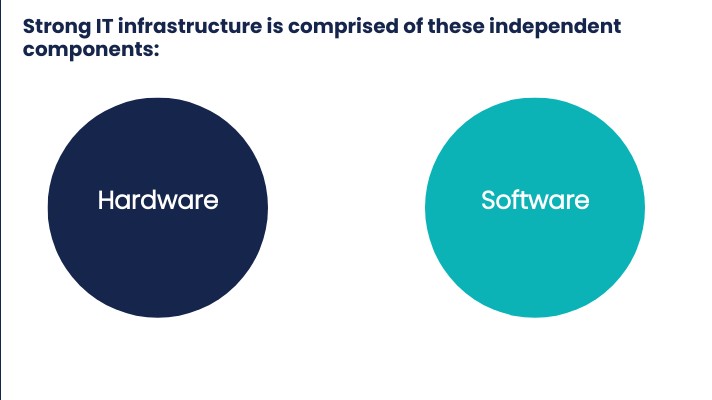 Strong IT infrastructure is comprised of these independent components:

Hardware

Software